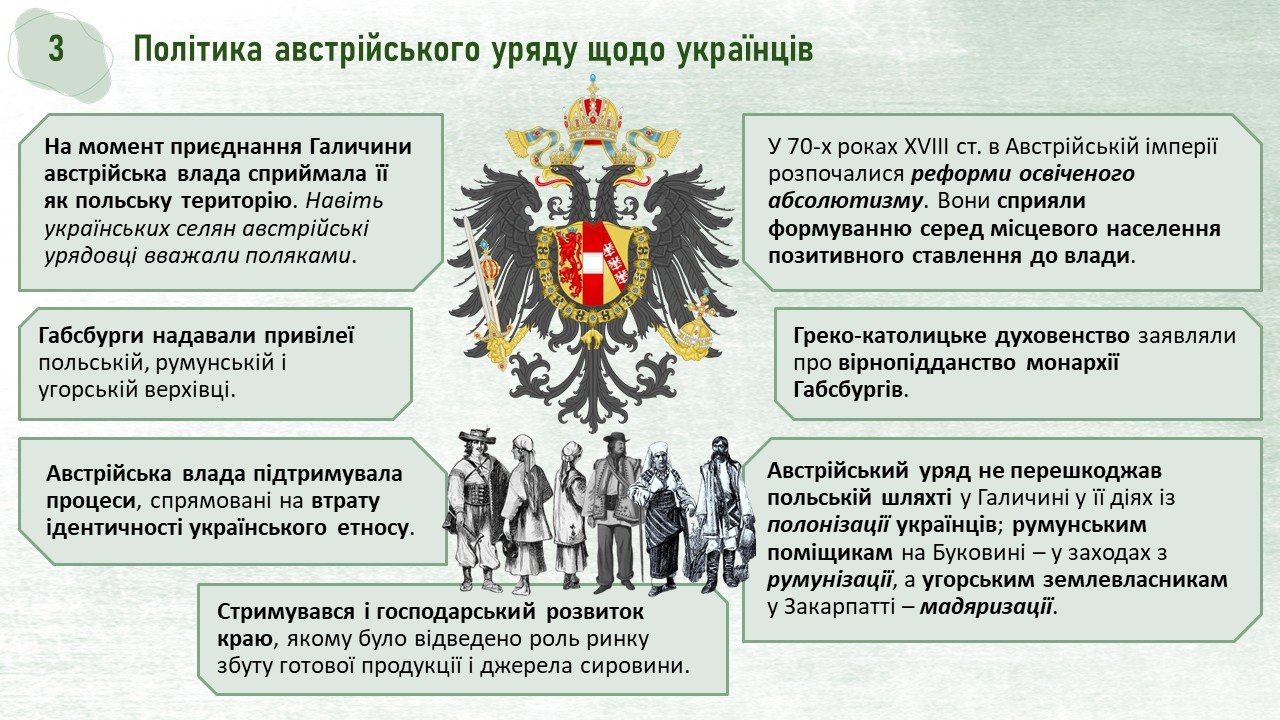 3

Політика австрійського уряду щодо українців

На момент приєднання Галичини австрійська влада сприймала її як польську територію. Навіть українських селян австрійські урядовці вважали поляками.

Габсбурги надавали привілеї польській, румунській і угорській верхівці.

Австрійська влада підтримувала процеси, спрямовані на втрату ідентичності українського етносу.

Стримувався і господарський розвиток краю, якому було відведено роль ринку збуту готової продукції і джерела сировини.

У 70-х роках XVIII ст. в Австрійській імперії розпочалися реформи освіченого абсолютизму. Вони сприяли формуванню серед місцевого населення позитивного ставлення до влади.

Греко-католицьке духовенство заявляли про вірнопідданство монархії Габсбургів.

Австрійський уряд не перешкоджав польській шляхті у Галичині у її діях із полонізації українців; румунським поміщикам на Буковині – у заходах з румунізації, а угорським землевласникам у Закарпатті – мадяризації.